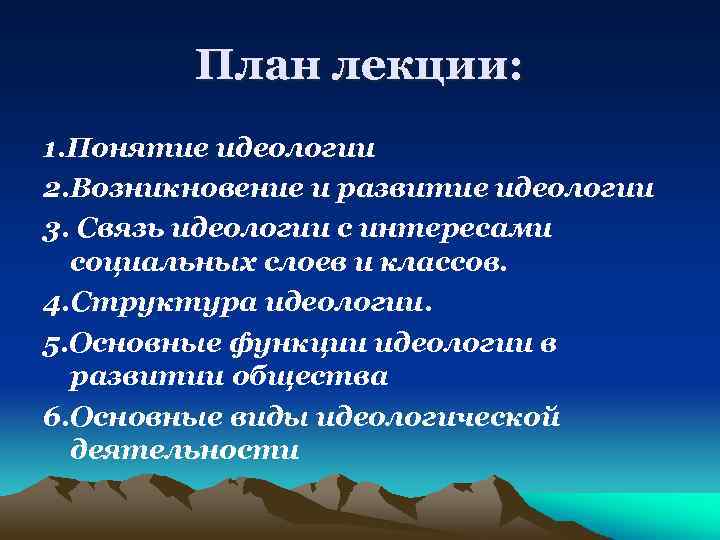 План лекции:

1.Понятие идеологии

2.Возникновение и развитие идеологии

3. Связь идеологии с интересами социальных слоев и классов.

4.Структура идеологии.

5.Основные функции идеологии в развитии общества

6.Основные виды идеологической деятельности